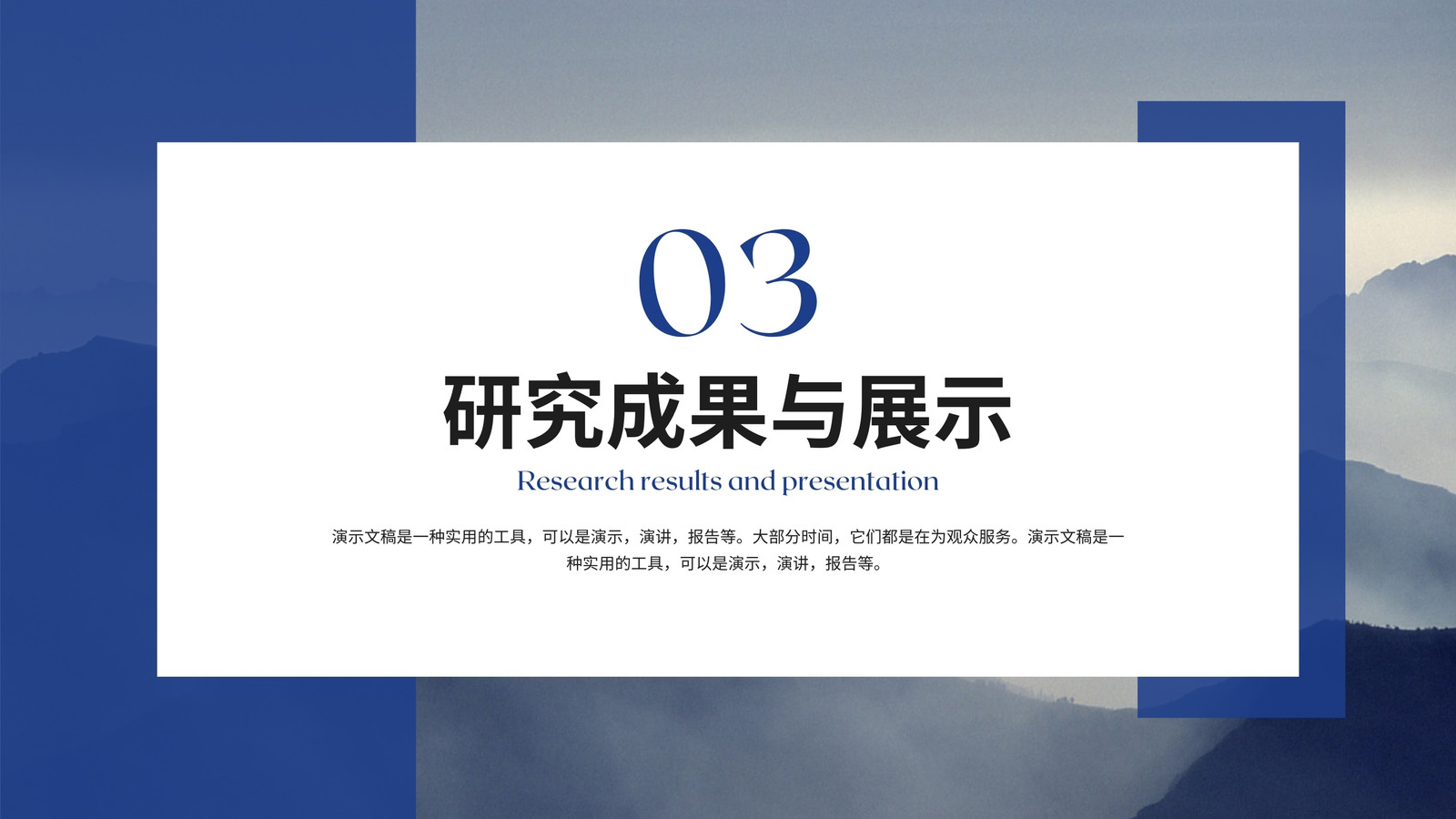 03

研究成果与展示

Research results and presentation

演示文稿是一种实用的工具，可以是演示，演讲，报告等。大部分时间，它们都是在为观众服务。演示文稿是一种实用的工具，可以是演示，演讲，报告等。